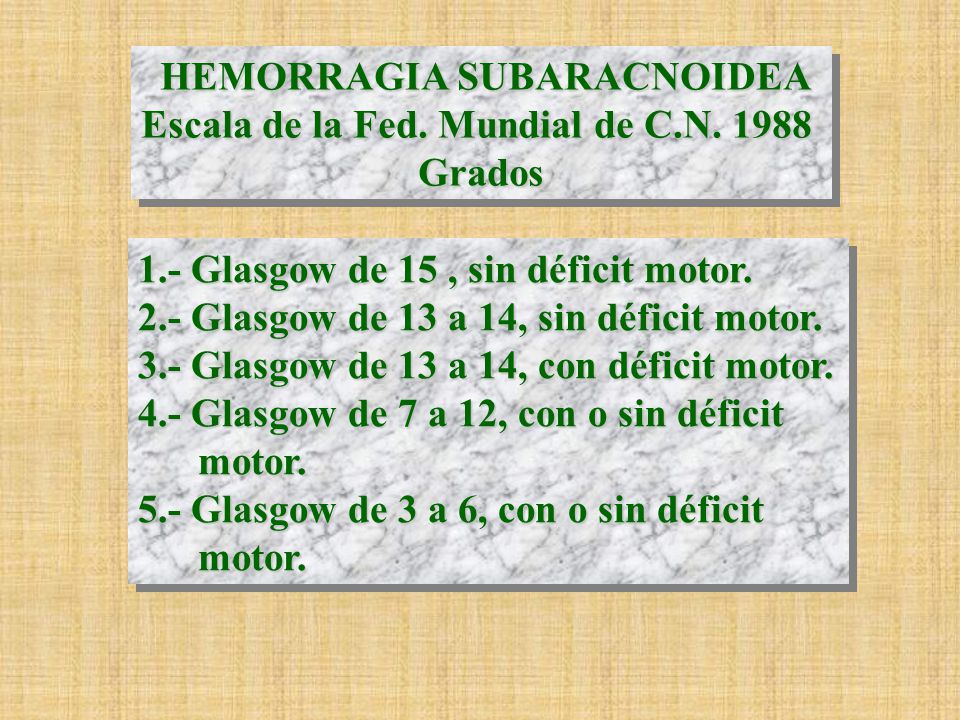 HEMORRAGIA SUBARACNOIDEA
Escala de la Fed. Mundial de C.N. 1988
Grados

1.- Glasgow de 15 , sin déficit motor.
2.- Glasgow de 13 a 14, sin déficit motor.
3.- Glasgow de 13 a 14, con déficit motor.
4.- Glasgow de 7 a 12, con o sin déficit motor.
5.- Glasgow de 3 a 6, con o sin déficit motor.